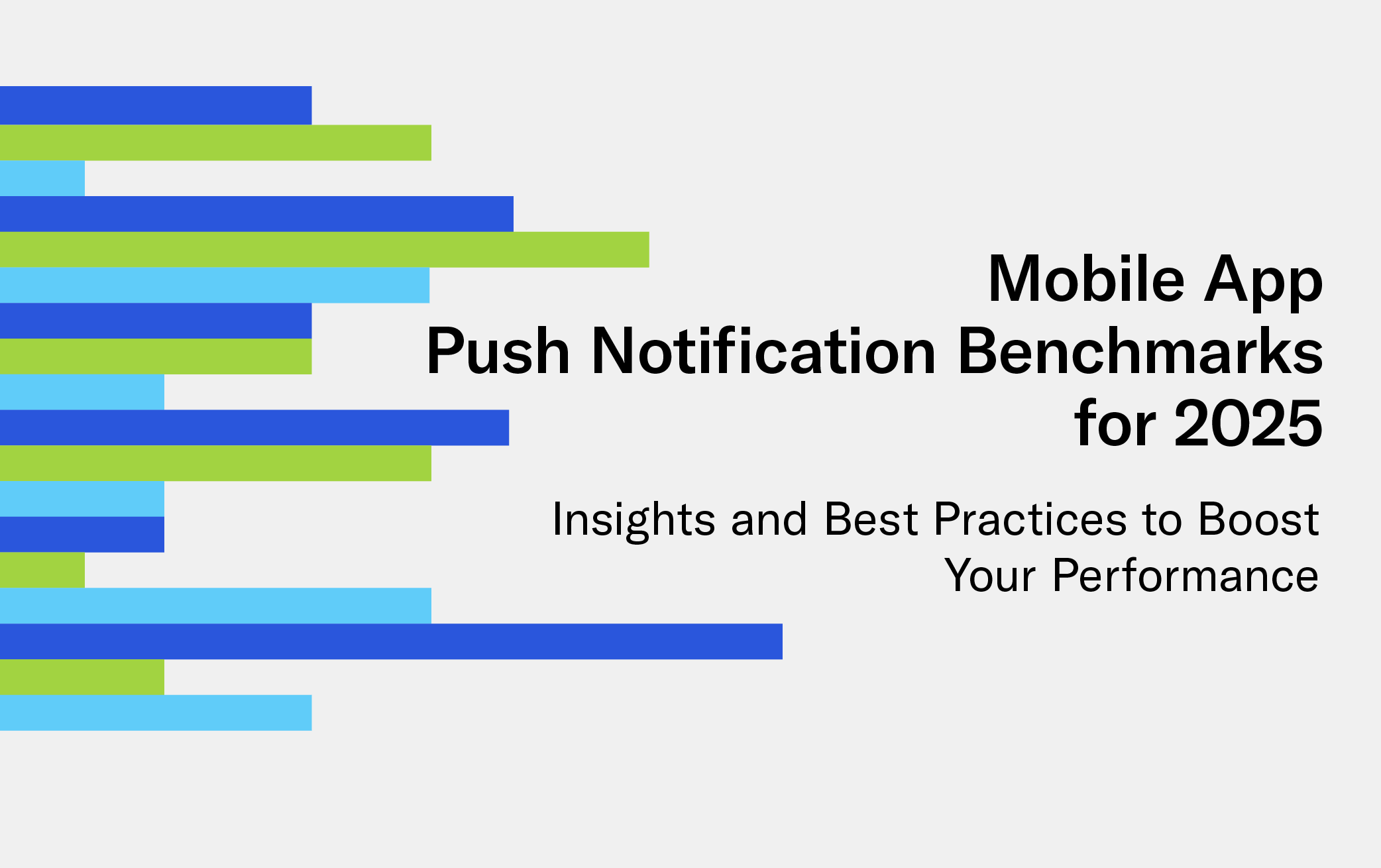 Mobile App Push Notification Benchmarks for 2025

Insights and Best Practices to Boost Your Performance